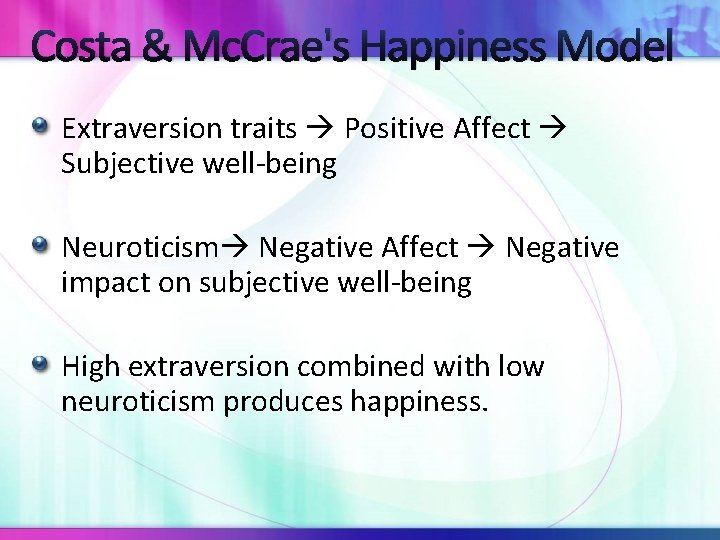 Costa & McCrae's Happiness Model

Extraversion traits → Positive Affect → Subjective well-being

Neuroticism→ Negative Affect → Negative impact on subjective well-being

High extraversion combined with low neuroticism produces happiness.